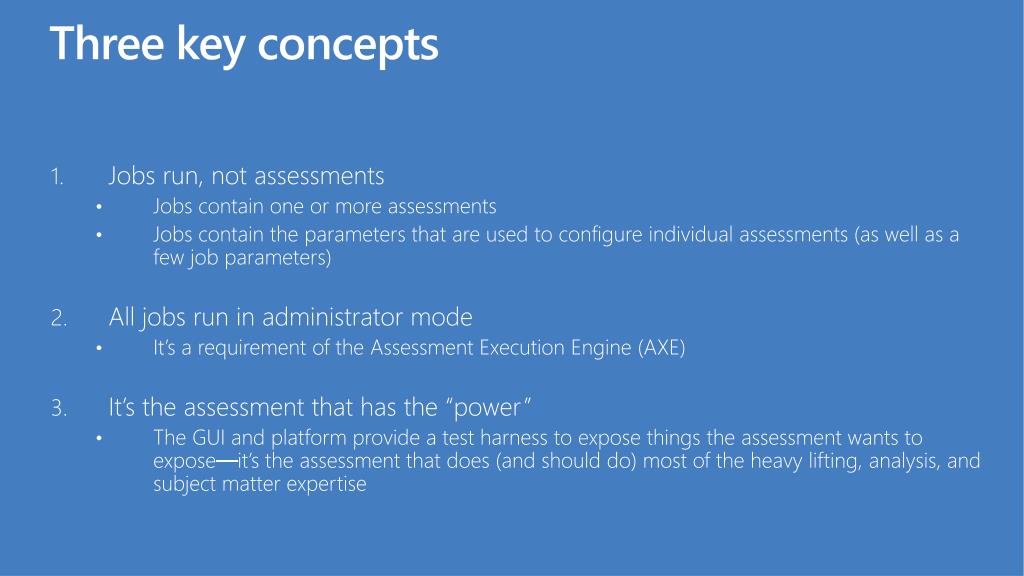 Three key concepts

1. Jobs run, not assessments
• Jobs contain one or more assessments
• Jobs contain the parameters that are used to configure individual assessments (as well as a few job parameters)

2. All jobs run in administrator mode
• It's a requirement of the Assessment Execution Engine (AXE)

3. It's the assessment that has the "power"
• The GUI and platform provide a test harness to expose things the assessment wants to expose—it's the assessment that does (and should do) most of the heavy lifting, analysis, and subject matter expertise